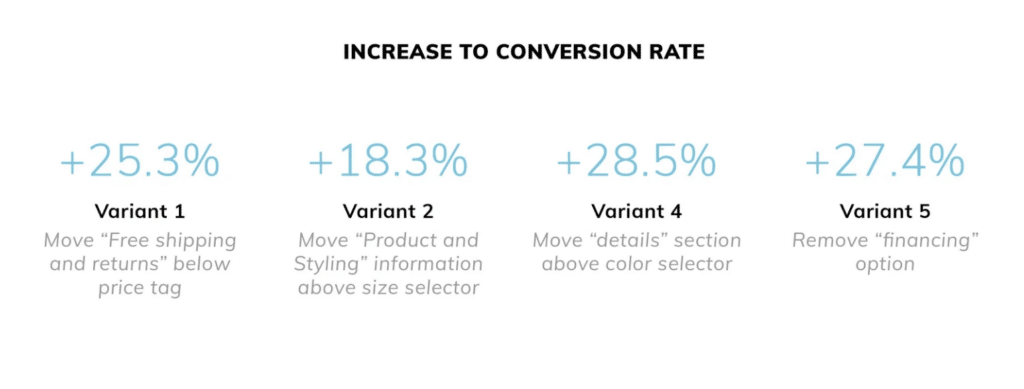 INCREASE TO CONVERSION RATE

+25.3%

Variant 1

Move “Free shipping and returns” below price tag

+18.3%

Variant 2

Move “Product and Styling” information above size selector

+28.5%

Variant 4

Move “details” section above color selector

+27.4%

Variant 5

Remove “financing” option